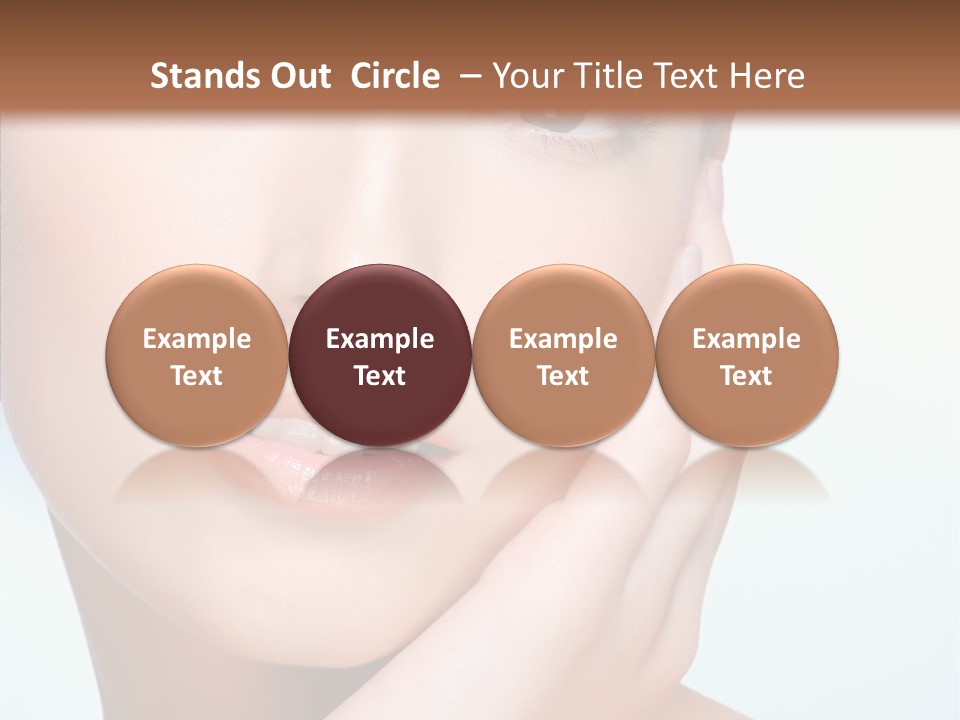 Stands Out Circle – Your Title Text Here

Example Text

Example Text

Example Text

Example Text